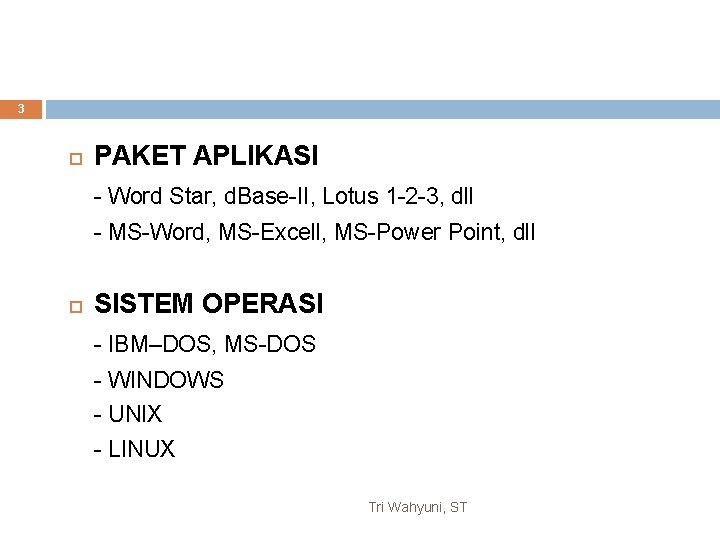 3

PAKET APLIKASI

- Word Star, dBase-II, Lotus 1-2-3, dll

- MS-Word, MS-Excell, MS-Power Point, dll

SISTEM OPERASI

- IBM–DOS, MS-DOS

- WINDOWS

- UNIX

- LINUX

Tri Wahyuni, ST